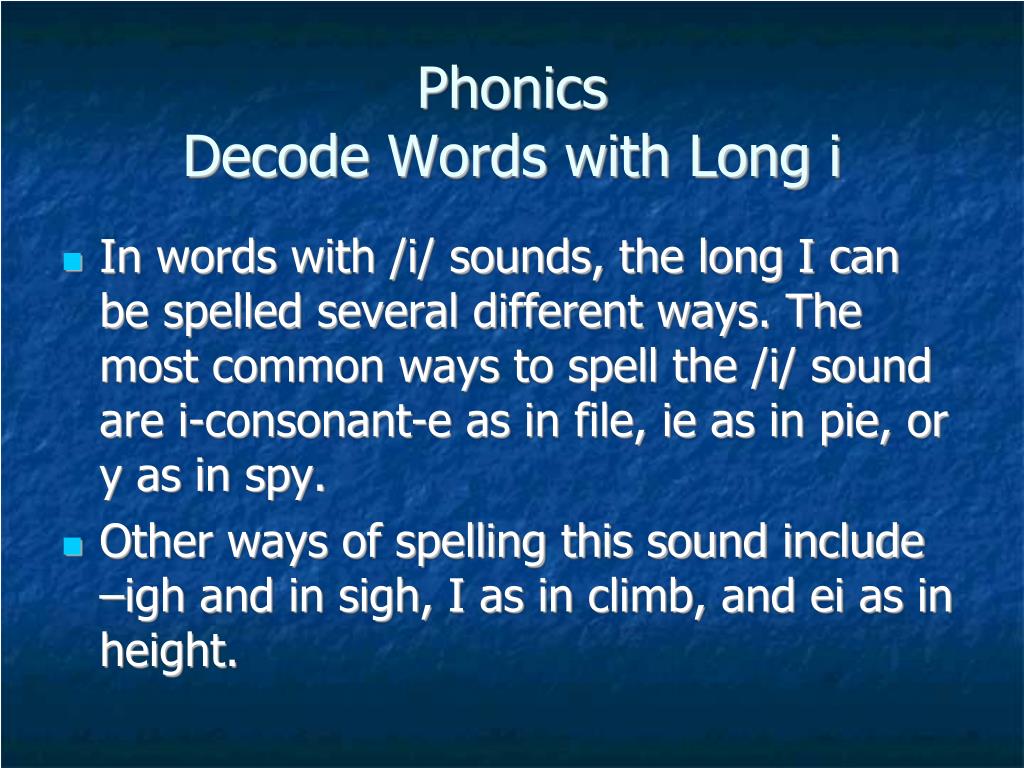 Phonics
Decode Words with Long i

In words with /i/ sounds, the long I can be spelled several different ways. The most common ways to spell the /i/ sound are i-consonant-e as in file, ie as in pie, or y as in spy.

Other ways of spelling this sound include –igh and in sigh, I as in climb, and ei as in height.